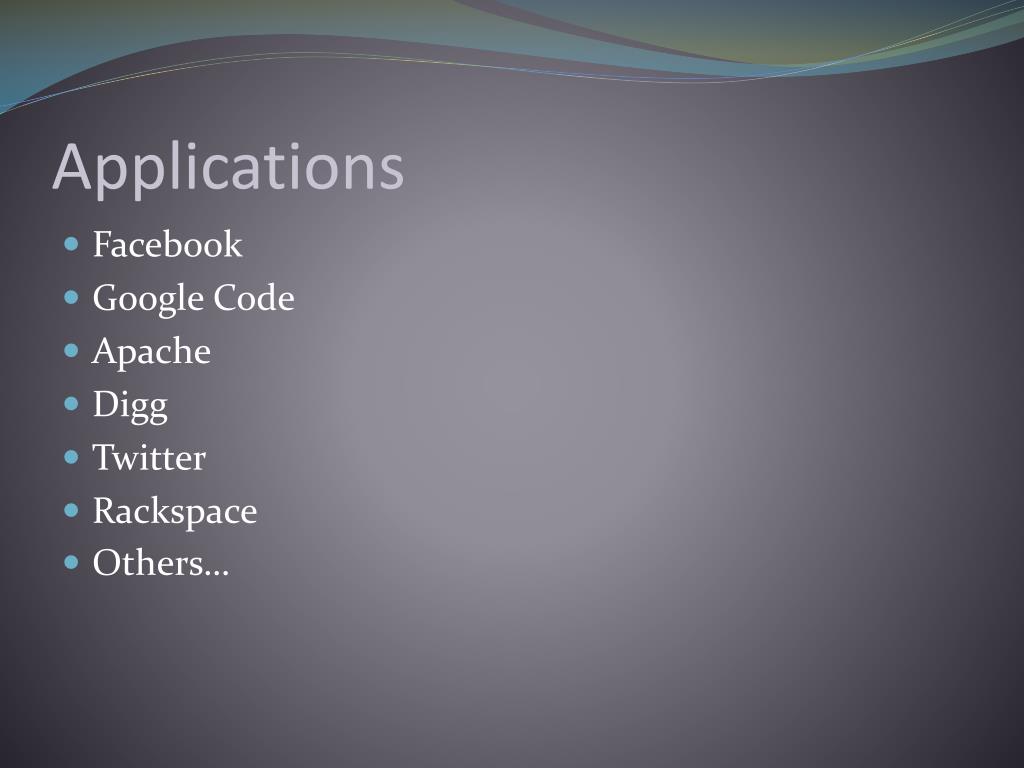 Applications

- Facebook
- Google Code
- Apache
- Digg
- Twitter
- Rackspace
- Others…